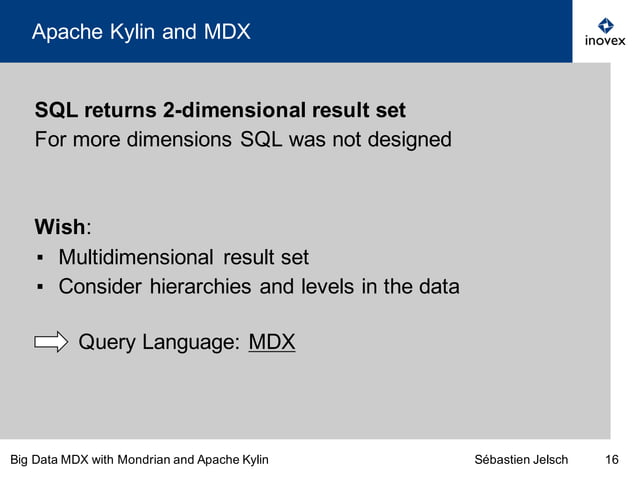 Apache Kylin and MDX

inovex

SQL returns 2-dimensional result set
For more dimensions SQL was not designed

Wish:
▪ Multidimensional result set
▪ Consider hierarchies and levels in the data

Query Language: MDX

Big Data MDX with Mondrian and Apache Kylin

Sébastien Jelsch

16